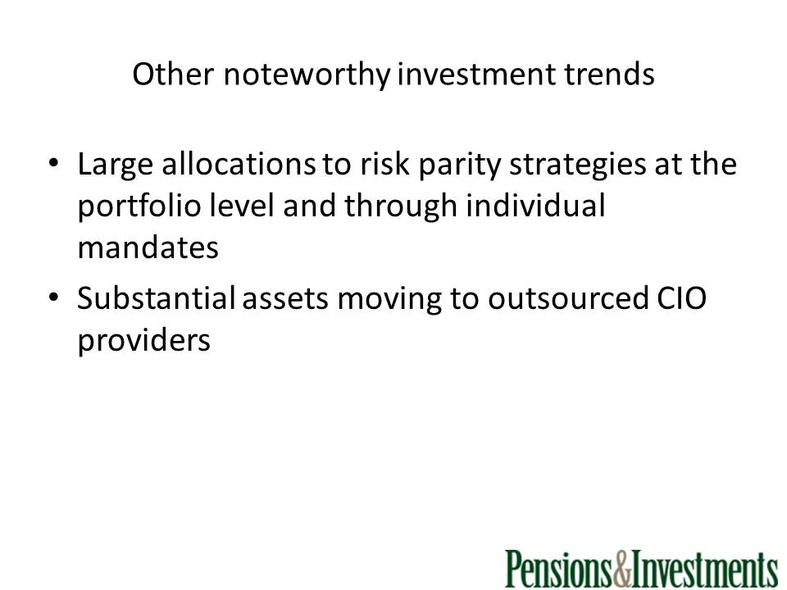 Other noteworthy investment trends

• Large allocations to risk parity strategies at the portfolio level and through individual mandates

• Substantial assets moving to outsourced CIO providers

Pensions&Investments